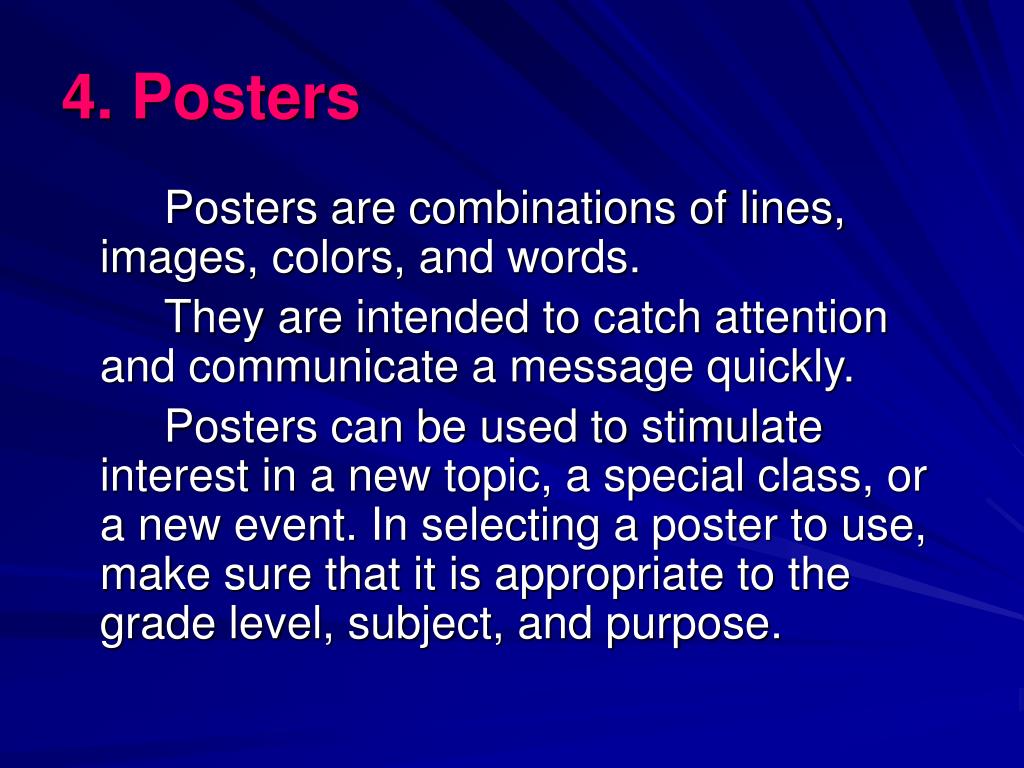 4. Posters

Posters are combinations of lines, images, colors, and words.

They are intended to catch attention and communicate a message quickly.

Posters can be used to stimulate interest in a new topic, a special class, or a new event. In selecting a poster to use, make sure that it is appropriate to the grade level, subject, and purpose.